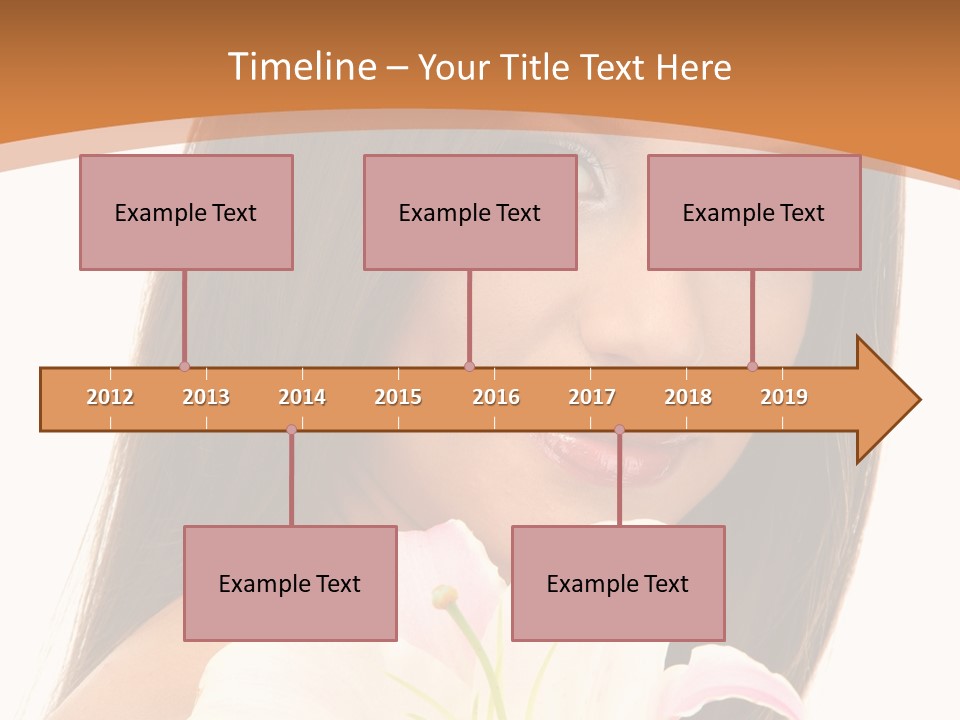 Timeline – Your Title Text Here

Example Text

Example Text

Example Text

2012 2013 2014 2015 2016 2017 2018 2019

Example Text

Example Text